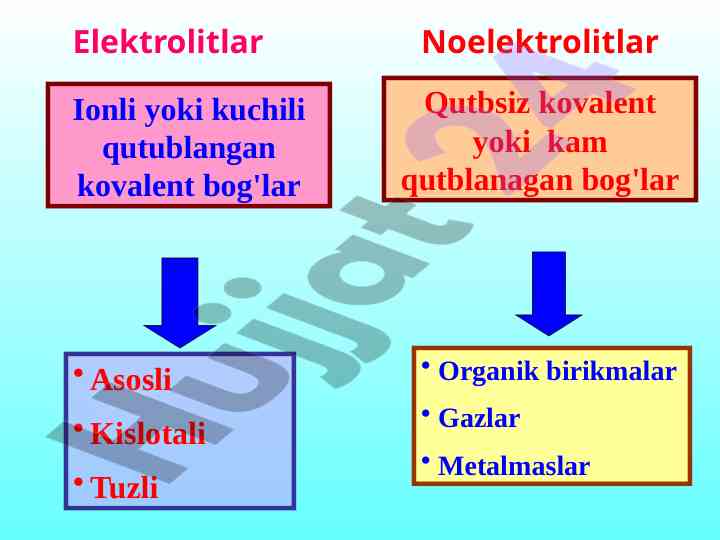 Elektrolitlar

Ionli yoki kuchili qutublangan kovalent bog'lar

• Asosli
• Kislotali
• Tuzli

Noelektrolitlar

Qutbsiz kovalent yoki kam qutblanagan bog'lar

• Organik birikmalar
• Gazlar
• Metalmaslar

Hujjat24